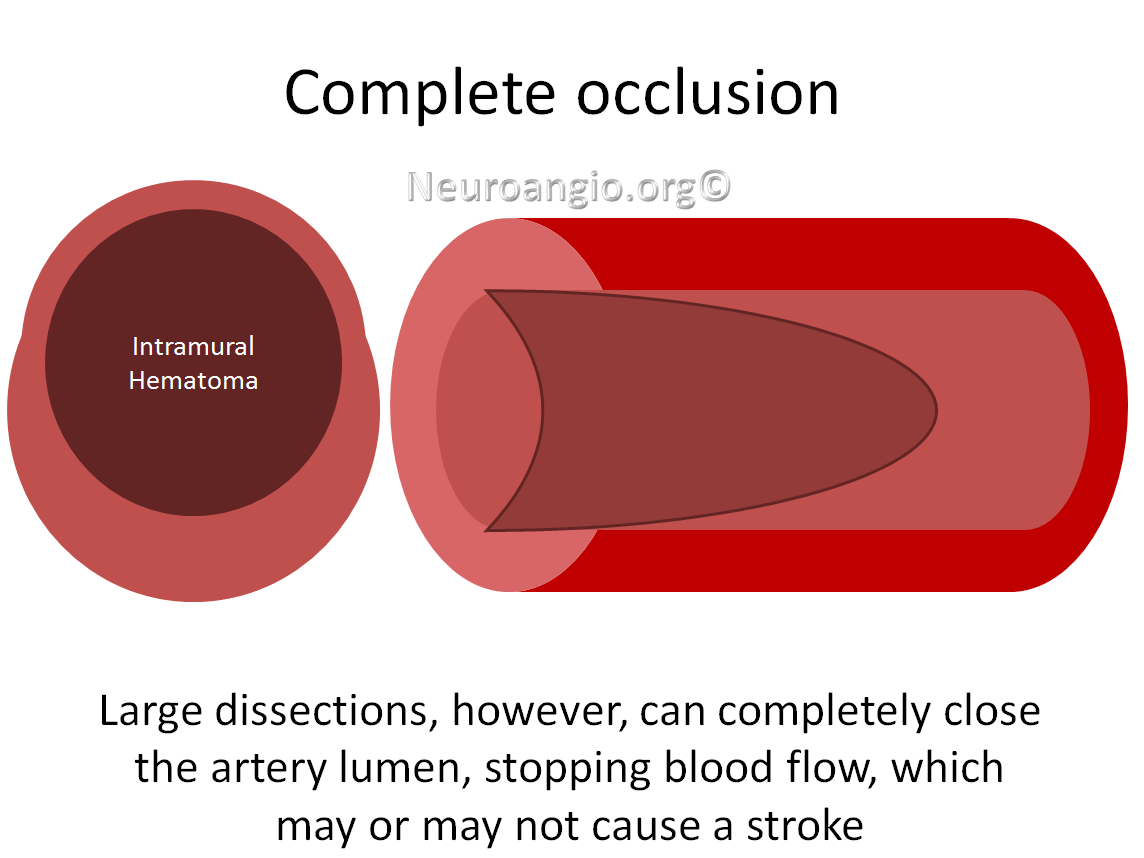 Complete occlusion

Neuroangio.org©

Intramural Hematoma

Large dissections, however, can completely close the artery lumen, stopping blood flow, which may or may not cause a stroke